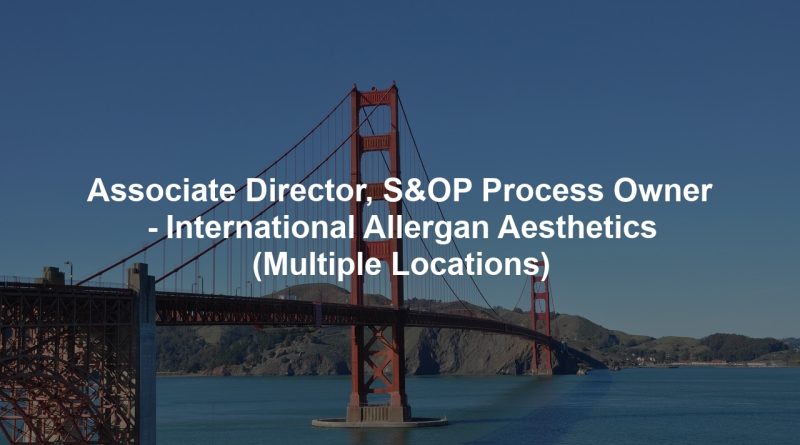 Associate Director, S&OP Process Owner - International Allergan Aesthetics (Multiple Locations)